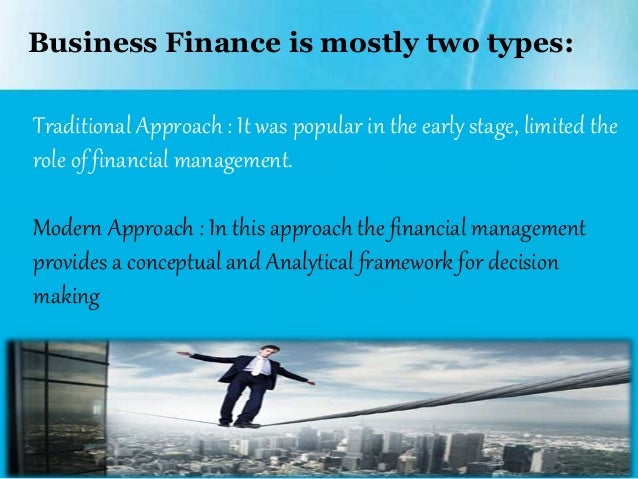 Business Finance is mostly two types:

Traditional Approach : It was popular in the early stage, limited the role of financial management.

Modern Approach : In this approach the financial management provides a conceptual and Analytical framework for decision making